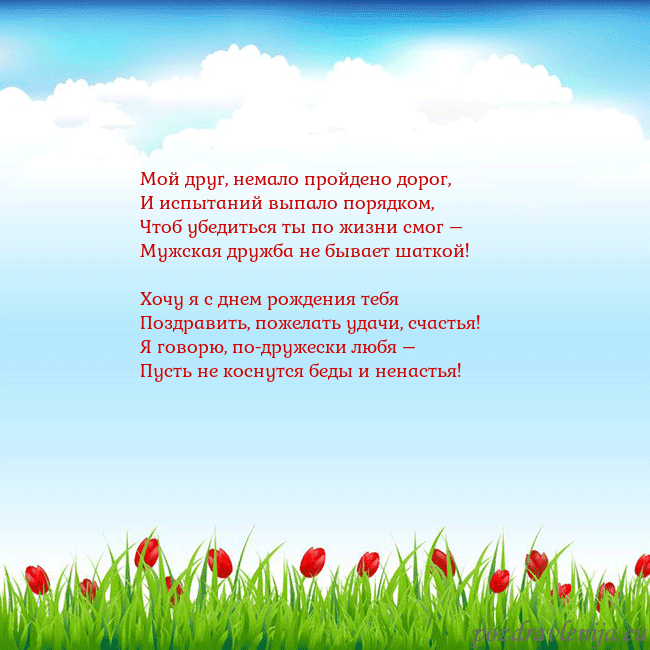 Мой друг, немало пройдено дорог,
И испытаний выпало порядком,
Чтоб убедиться ты по жизни смог —
Мужская дружба не бывает шаткой!

Хочу я с днем рождения тебя
Поздравить, пожелать удачи, счастья!
Я говорю, по-дружески любя —
Пусть не коснутся беды и ненастья!

pozdravlenija.eu